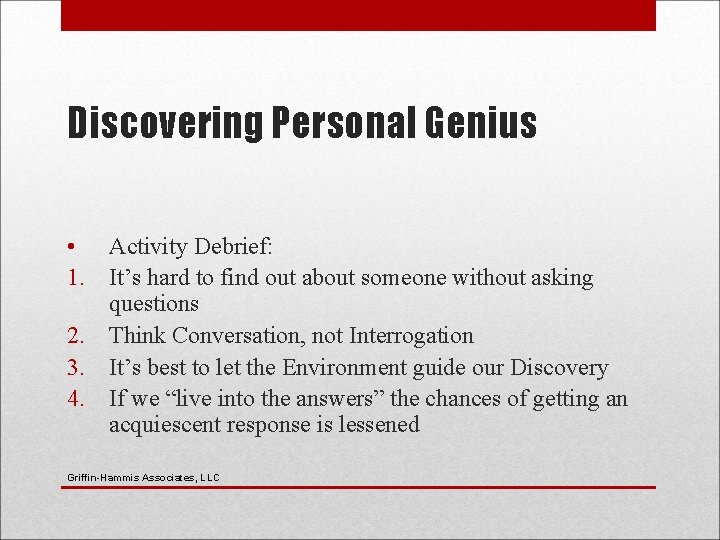 Discovering Personal Genius

• Activity Debrief:
1. It’s hard to find out about someone without asking questions
2. Think Conversation, not Interrogation
3. It’s best to let the Environment guide our Discovery
4. If we “live into the answers” the chances of getting an acquiescent response is lessened

Griffin-Hammis Associates, LLC